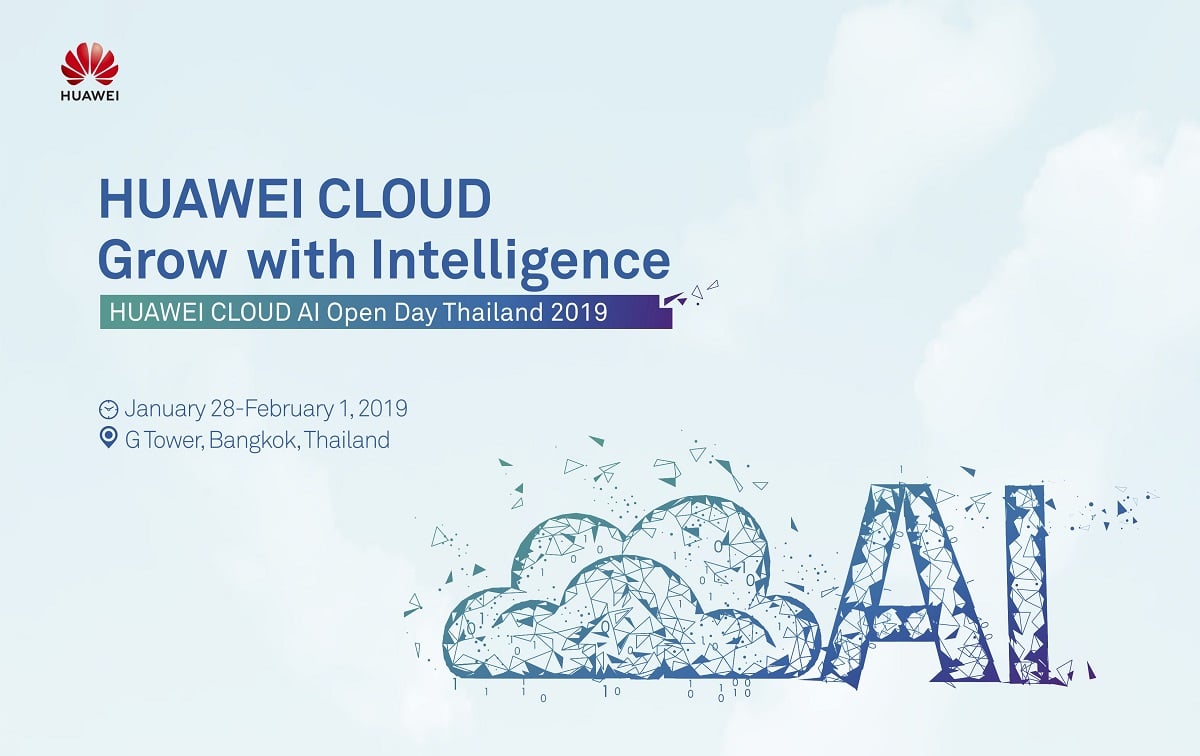 HUAWEI

HUAWEI CLOUD
Grow with Intelligence

HUAWEI CLOUD AI Open Day Thailand 2019

January 28-February 1, 2019
G Tower, Bangkok, Thailand

AI